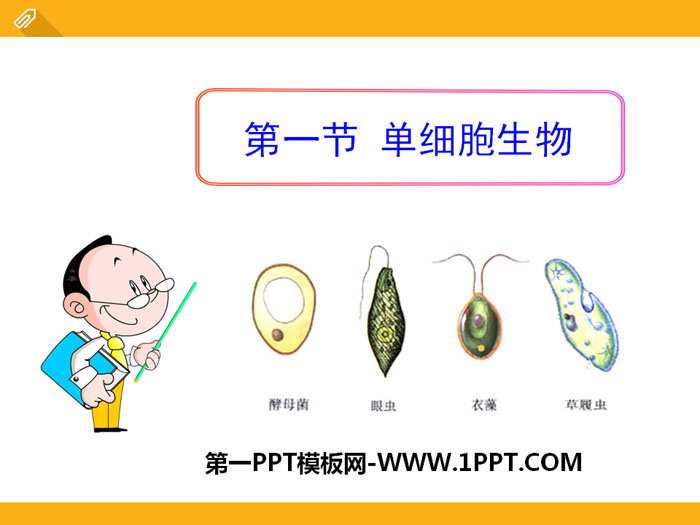 第一节 单细胞生物

酵母菌

眼虫

衣藻

草履虫

第一PPT模板网-WWW.1PPT.COM